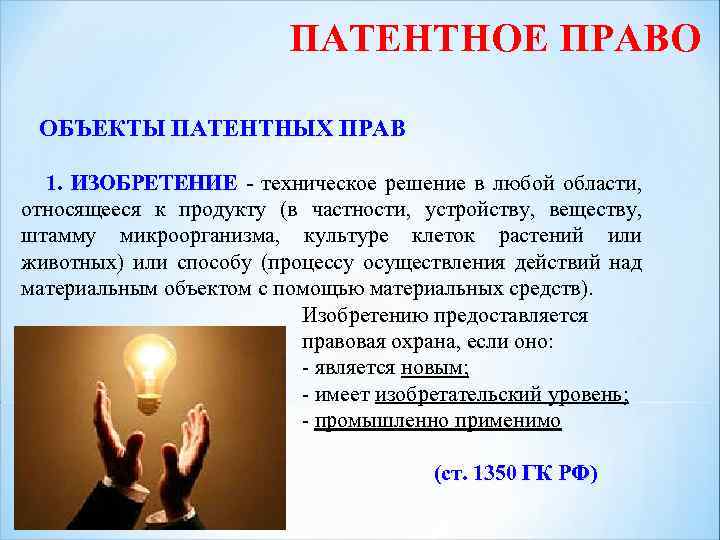 ПАТЕНТНОЕ ПРАВО

ОБЪЕКТЫ ПАТЕНТНЫХ ПРАВ

1. ИЗОБРЕТЕНИЕ - техническое решение в любой области, относящееся к продукту (в частности, устройству, веществу, штамму микроорганизма, культуре клеток растений или животных) или способу (процессу осуществления действий над материальным объектом с помощью материальных средств).

Изобретению предоставляется правовая охрана, если оно:
- является новым;
- имеет изобретательский уровень;
- промышленно применимо

(ст. 1350 ГК РФ)